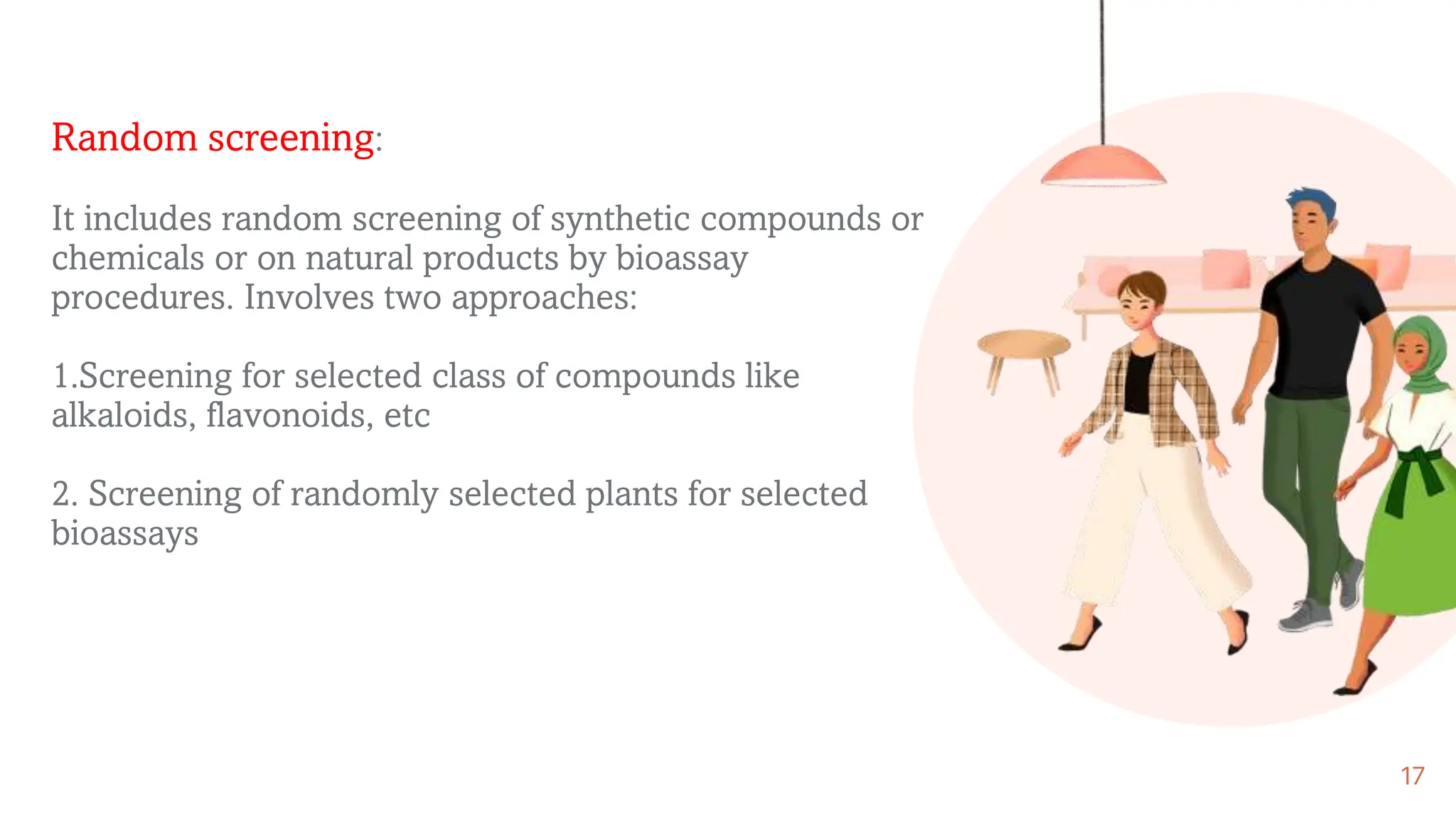 Random screening:

It includes random screening of synthetic compounds or chemicals or on natural products by bioassay procedures. Involves two approaches:

1.Screening for selected class of compounds like alkaloids, flavonoids, etc

2. Screening of randomly selected plants for selected bioassays

17